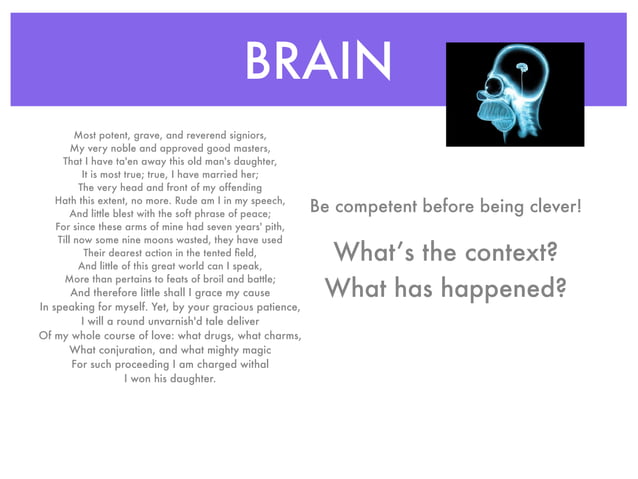 BRAIN

Most potent, grave, and reverend signiors,
My very noble and approved good masters,
That I have ta'en away this old man's daughter,
It is most true; true, I have married her;
The very head and front of my offending
Hath this extent, no more. Rude am I in my speech,
And little blest with the soft phrase of peace;
For since these arms of mine had seven years' pith,
Till now some nine moons wasted, they have used
Their dearest action in the tented field,
And little of this great world can I speak,
More than pertains to feats of broil and battle;
And therefore little shall I grace my cause
In speaking for myself. Yet, by your gracious patience,
I will a round unvarnish'd tale deliver
Of my whole course of love: what drugs, what charms,
What conjuration, and what mighty magic
For such proceeding I am charged withal
I won his daughter.

Be competent before being clever!

What's the context?
What has happened?